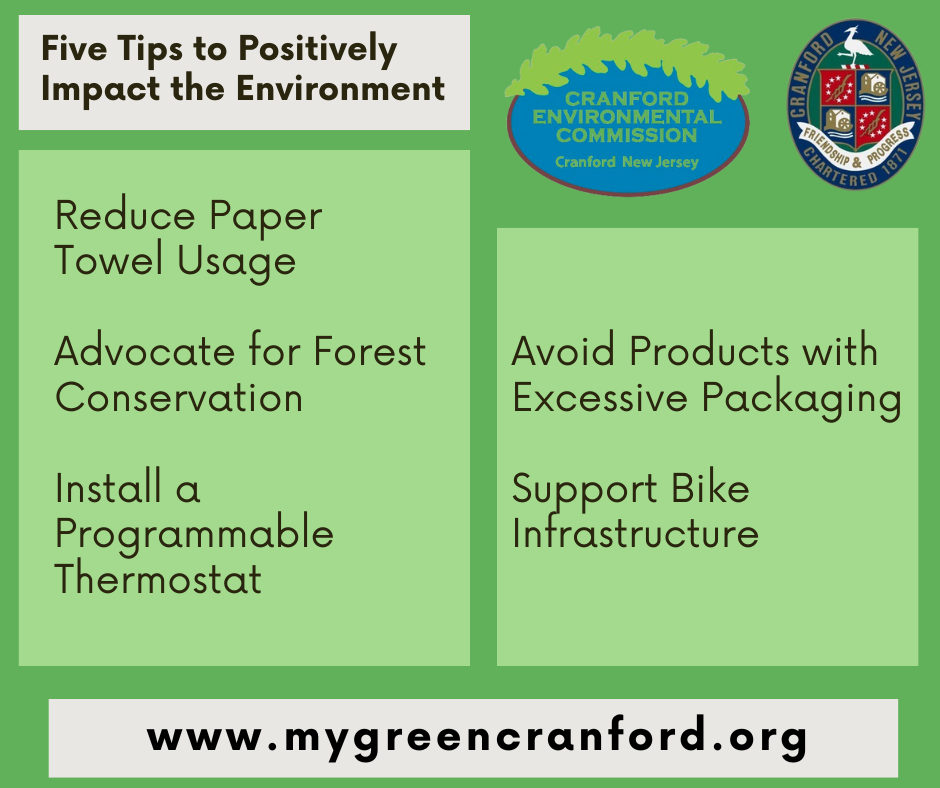 Five Tips to Positively Impact the Environment

CRANFORD ENVIRONMENTAL COMMISSION
Cranford New Jersey

CRANFORD NEW JERSEY
FRIENDSHIP & PROGRESS
CHARTERED 1871

Reduce Paper Towel Usage

Advocate for Forest Conservation

Install a Programmable Thermostat

Avoid Products with Excessive Packaging

Support Bike Infrastructure

www.mygreencranford.org